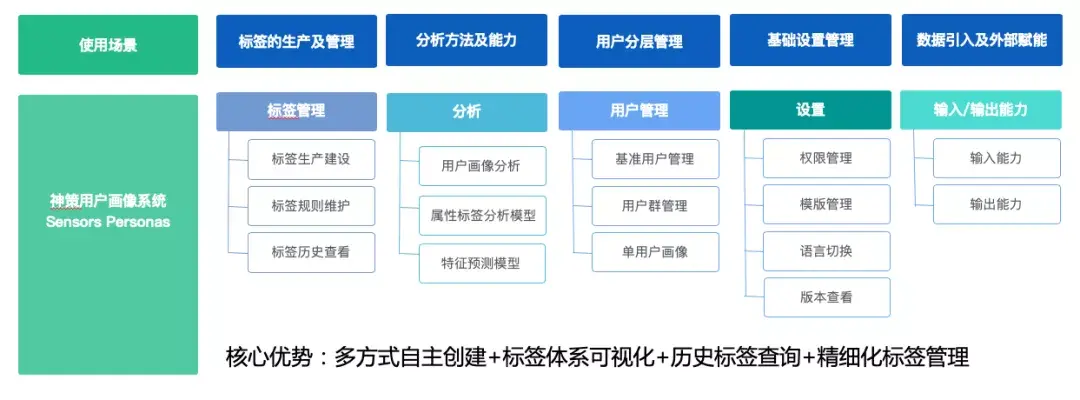 使用场景

标签的生产及管理

分析方法及能力

用户分层管理

基础设置管理

数据引入及外部赋能

神策用户画像系统
Sensors Personas

标签管理

标签生产建设

标签规则维护

标签历史查看

分析

用户画像分析

属性标签分析模型

特征预测模型

用户管理

基准用户管理

用户群管理

单用户画像

设置

权限管理

模版管理

语言切换

版本查看

输入/输出能力

输入能力

输出能力

核心优势：多方式自主创建+标签体系可视化+历史标签查询+精细化标签管理